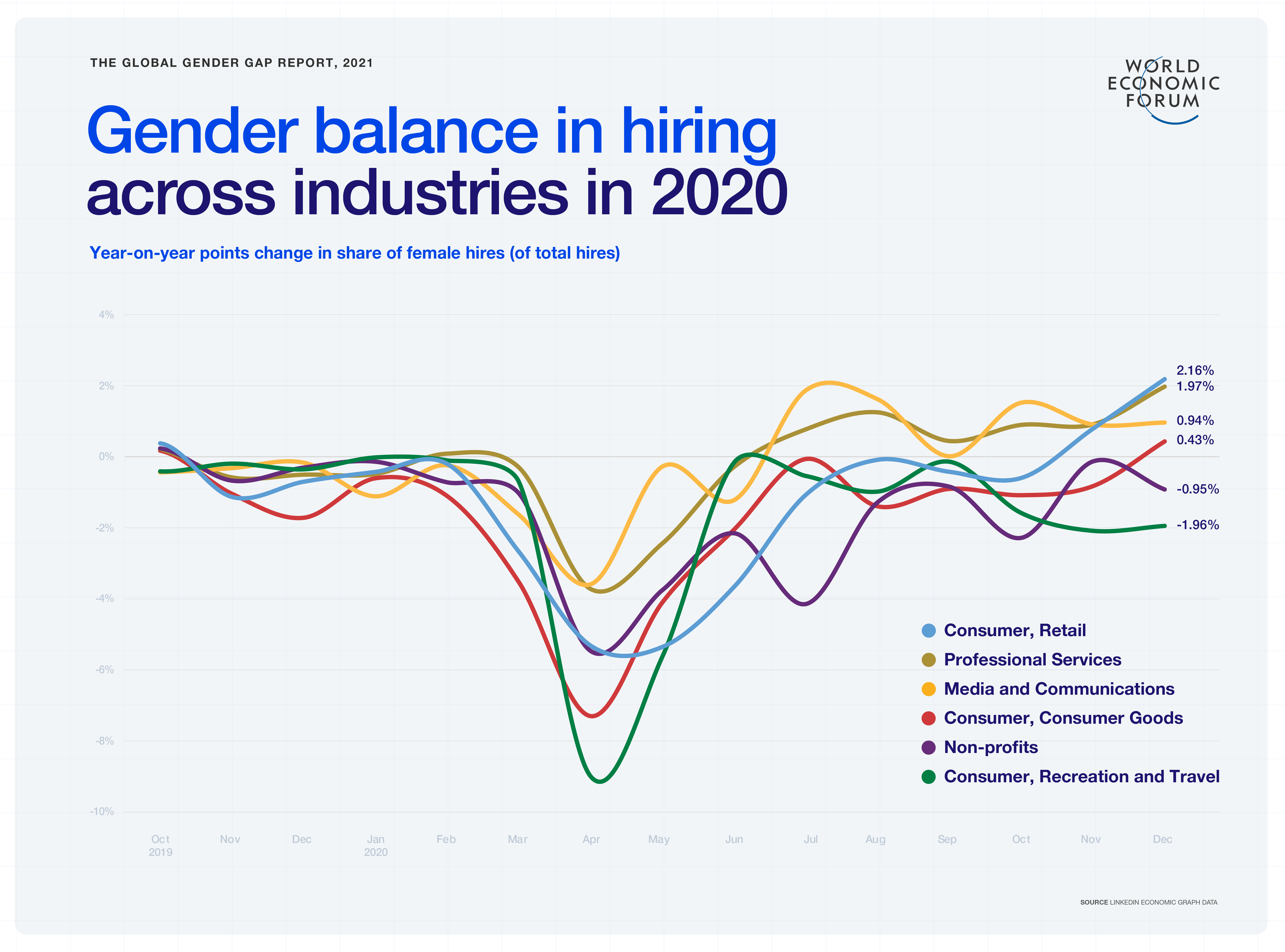 THE GLOBAL GENDER GAP REPORT, 2021

WORLD ECONOMIC FORUM

Gender balance in hiring across industries in 2020

Year-on-year points change in share of female hires (of total hires)

4%
2%
0%
-2%
-4%
-6%
-8%
-10%

2.16%
1.97%
0.94%
0.43%
-0.95%
-1.96%

Consumer, Retail
Professional Services
Media and Communications
Consumer, Consumer Goods
Non-profits
Consumer, Recreation and Travel

Oct 2019
Nov
Dec
Jan 2020
Feb
Mar
Apr
May
Jun
Jul
Aug
Sep
Oct
Nov
Dec

SOURCE LINKEDIN ECONOMIC GRAPH DATA